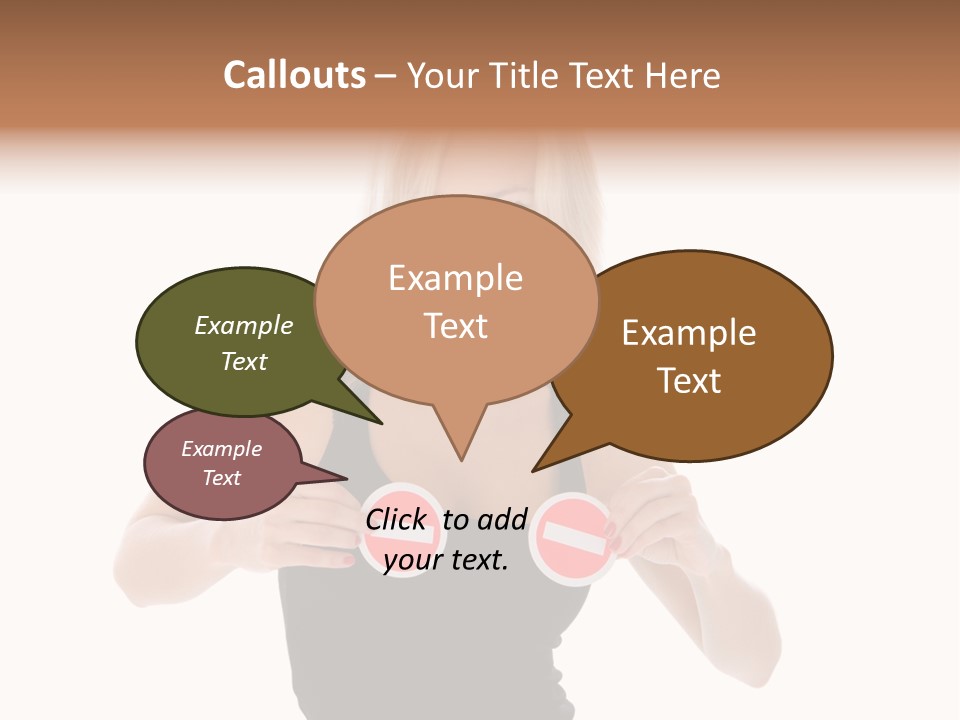 Callouts – Your Title Text Here

Example Text

Example Text

Example Text

Example Text

Click to add your text.